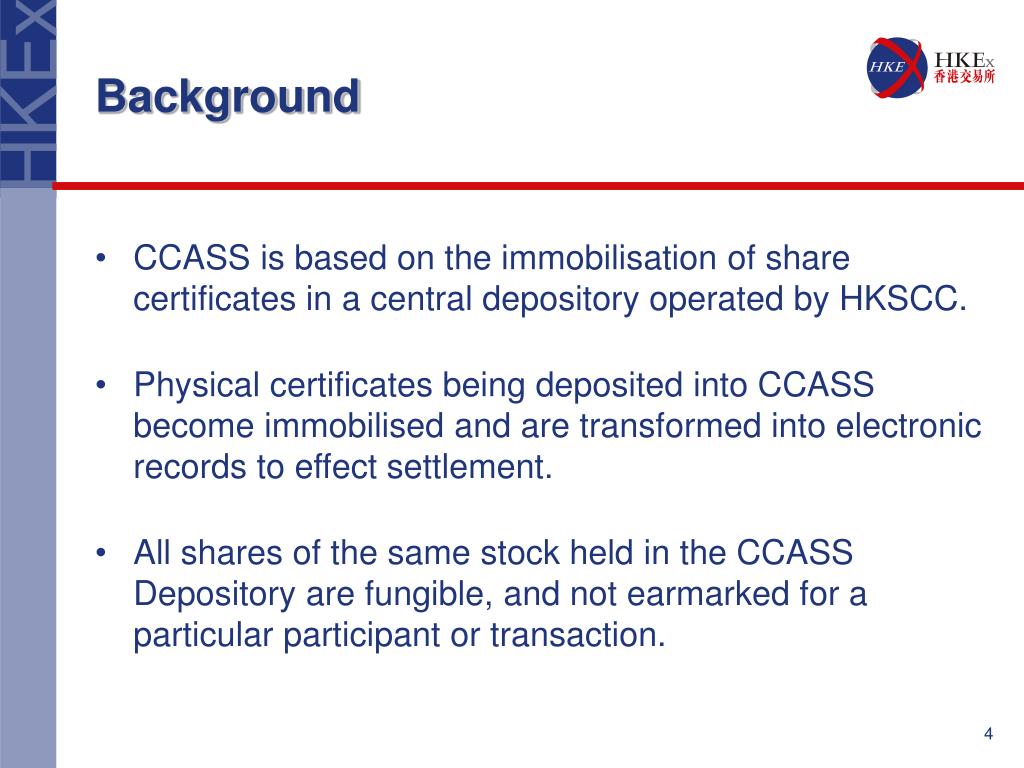 HKEx

Background

HKE HKEx 香港交易所

• CCASS is based on the immobilisation of share certificates in a central depository operated by HKSCC.

• Physical certificates being deposited into CCASS become immobilised and are transformed into electronic records to effect settlement.

• All shares of the same stock held in the CCASS Depository are fungible, and not earmarked for a particular participant or transaction.

4